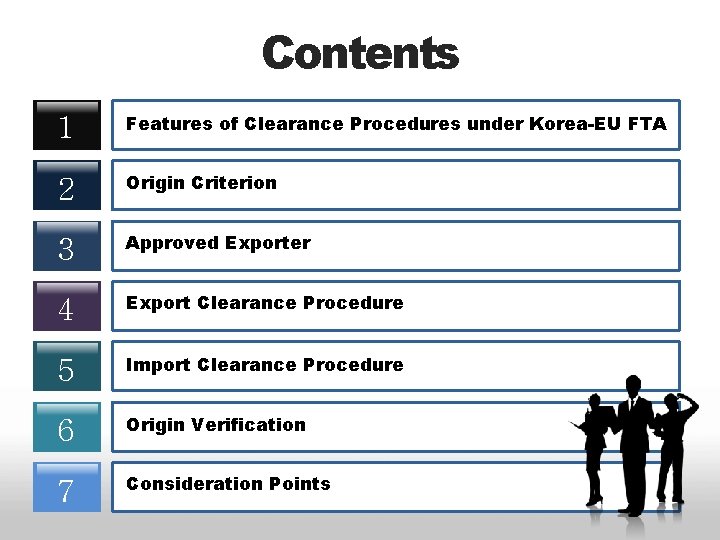 Contents

1 Features of Clearance Procedures under Korea-EU FTA

2 Origin Criterion

3 Approved Exporter

4 Export Clearance Procedure

5 Import Clearance Procedure

6 Origin Verification

7 Consideration Points